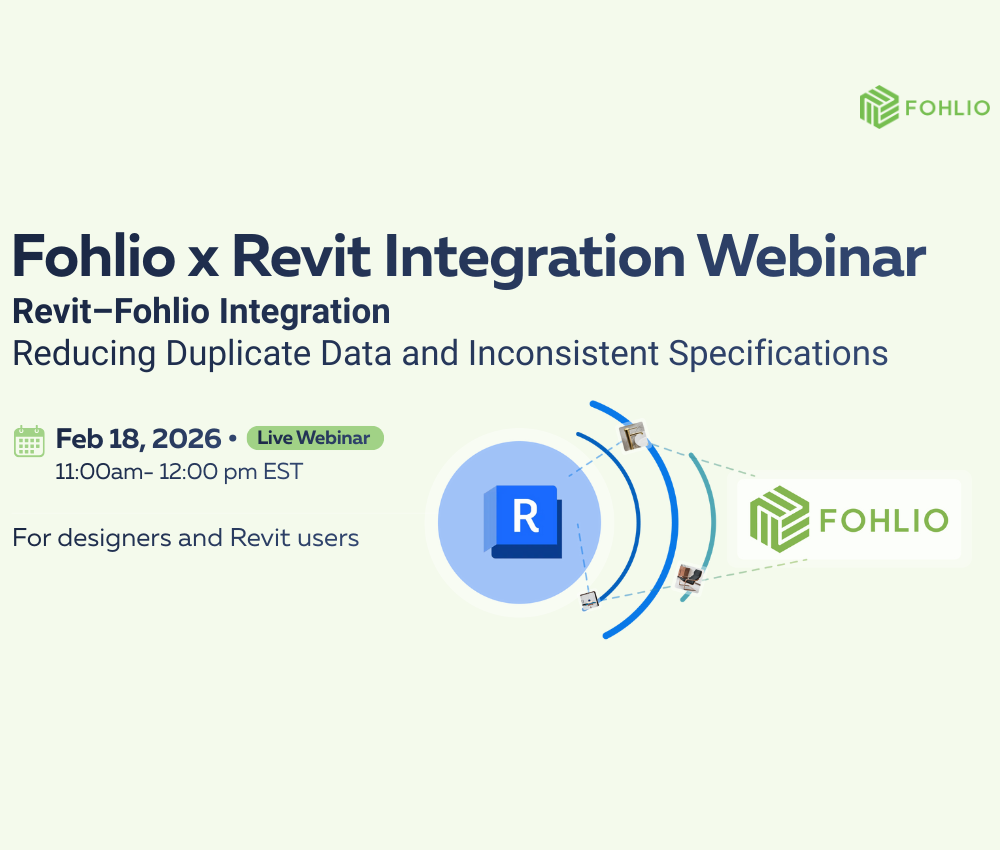 FOHLIO

Fohlio x Revit Integration Webinar

Revit–Fohlio Integration

Reducing Duplicate Data and Inconsistent Specifications

Feb 18, 2026 • Live Webinar

11:00am- 12:00 pm EST

For designers and Revit users

R

FOHLIO